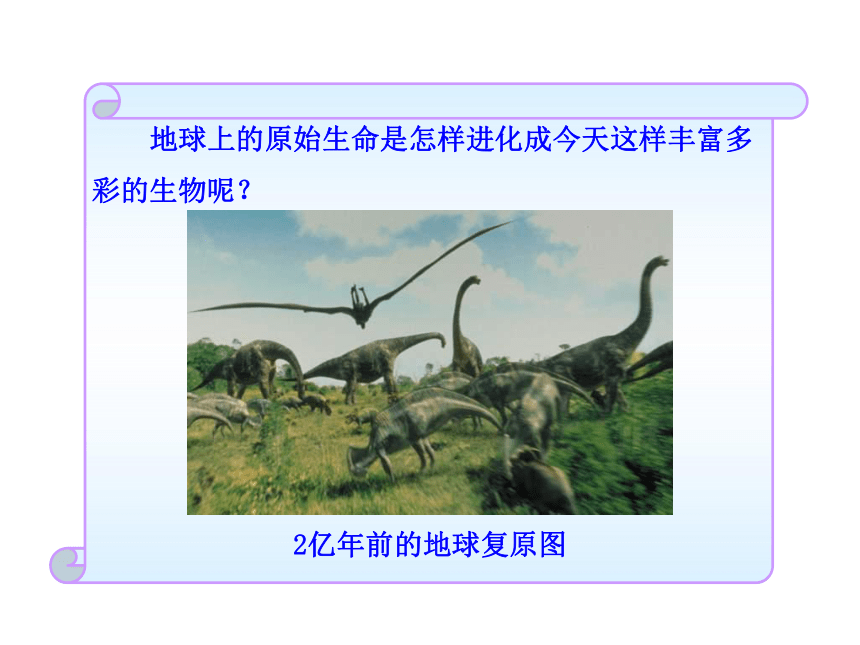 地球上的原始生命是怎样进化成今天这样丰富多彩的生物呢？

2亿年前的地球复原图